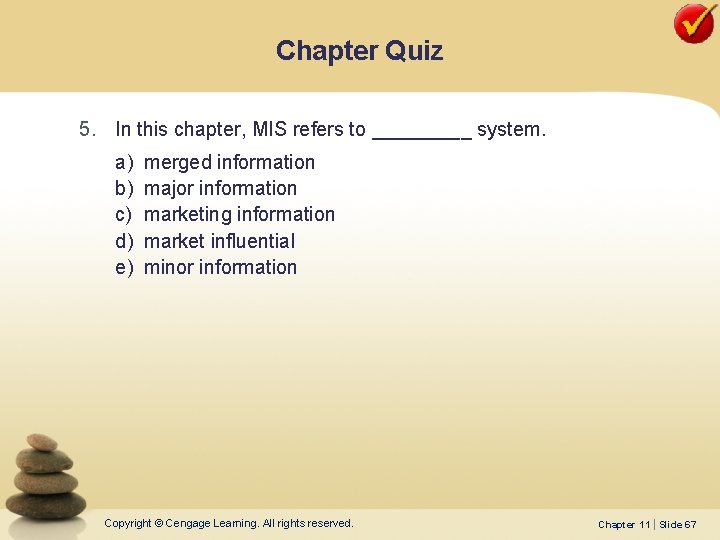 Chapter Quiz

5. In this chapter, MIS refers to _________ system.

a) merged information
b) major information
c) marketing information
d) market influential
e) minor information

Copyright © Cengage Learning. All rights reserved.

Chapter 11 | Slide 67